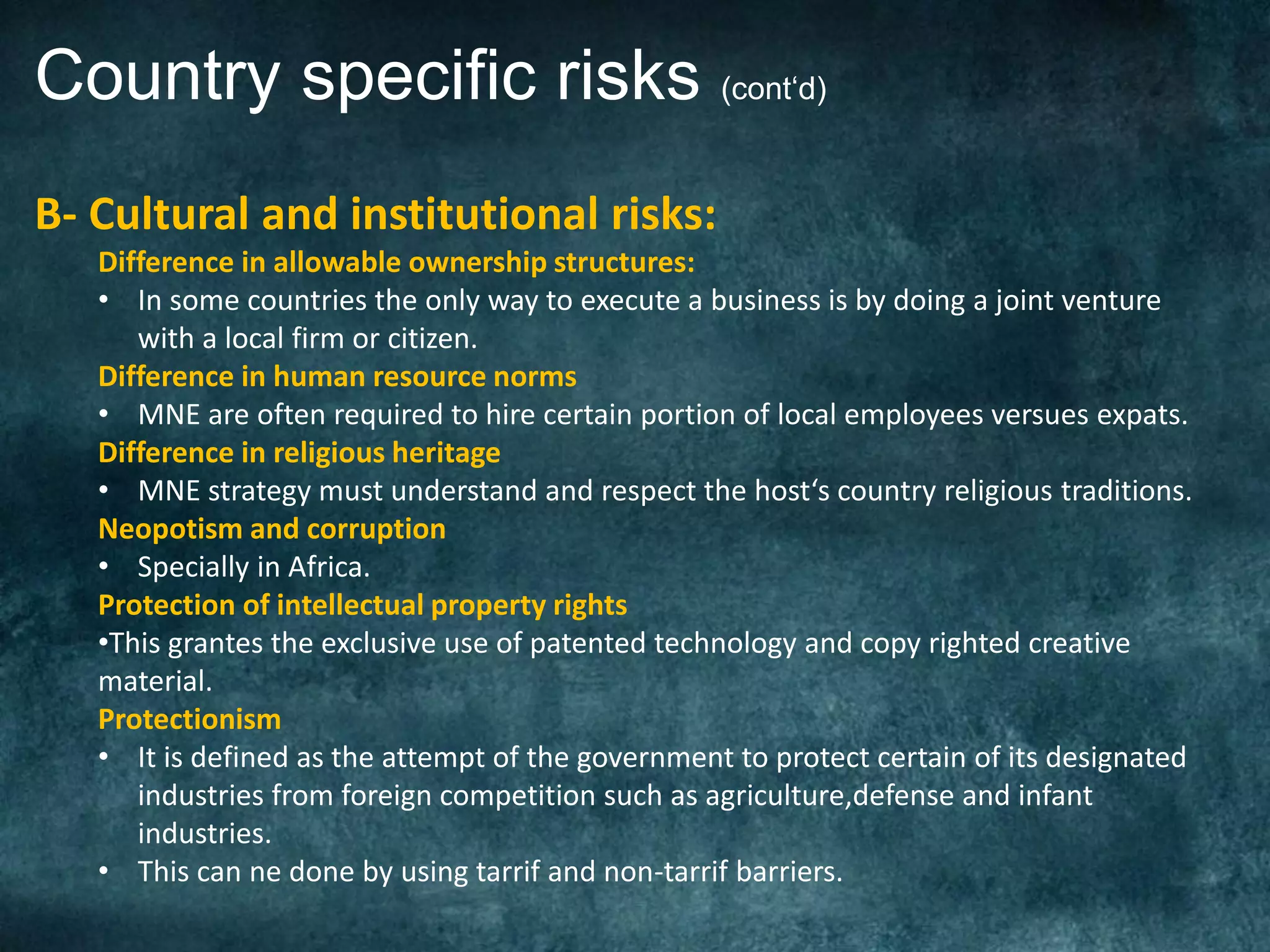 Country specific risks (cont‘d)

B- Cultural and institutional risks:

Difference in allowable ownership structures:

• In some countries the only way to execute a business is by doing a joint venture with a local firm or citizen.

Difference in human resource norms

• MNE are often required to hire certain portion of local employees versues expats.

Difference in religious heritage

• MNE strategy must understand and respect the host‘s country religious traditions.

Neopotism and corruption

• Specially in Africa.

Protection of intellectual property rights

•This grantes the exclusive use of patented technology and copy righted creative material.

Protectionism

• It is defined as the attempt of the government to protect certain of its designated industries from foreign competition such as agriculture,defense and infant industries.

• This can ne done by using tarrif and non-tarrif barriers.